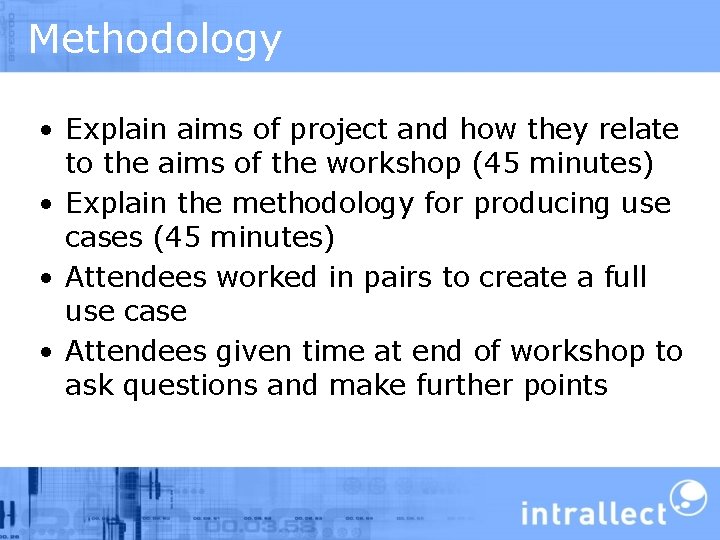 Methodology

• Explain aims of project and how they relate to the aims of the workshop (45 minutes)

• Explain the methodology for producing use cases (45 minutes)

• Attendees worked in pairs to create a full use case

• Attendees given time at end of workshop to ask questions and make further points

intrallect